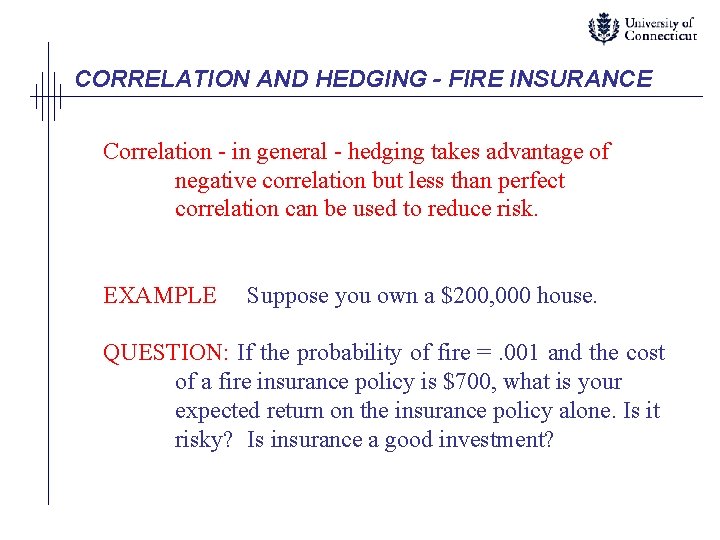 University of Connecticut

CORRELATION AND HEDGING - FIRE INSURANCE

Correlation - in general - hedging takes advantage of negative correlation but less than perfect correlation can be used to reduce risk.

EXAMPLE Suppose you own a \$200,000 house.

QUESTION: If the probability of fire = .001 and the cost of a fire insurance policy is \$700, what is your expected return on the insurance policy alone. Is it risky? Is insurance a good investment?